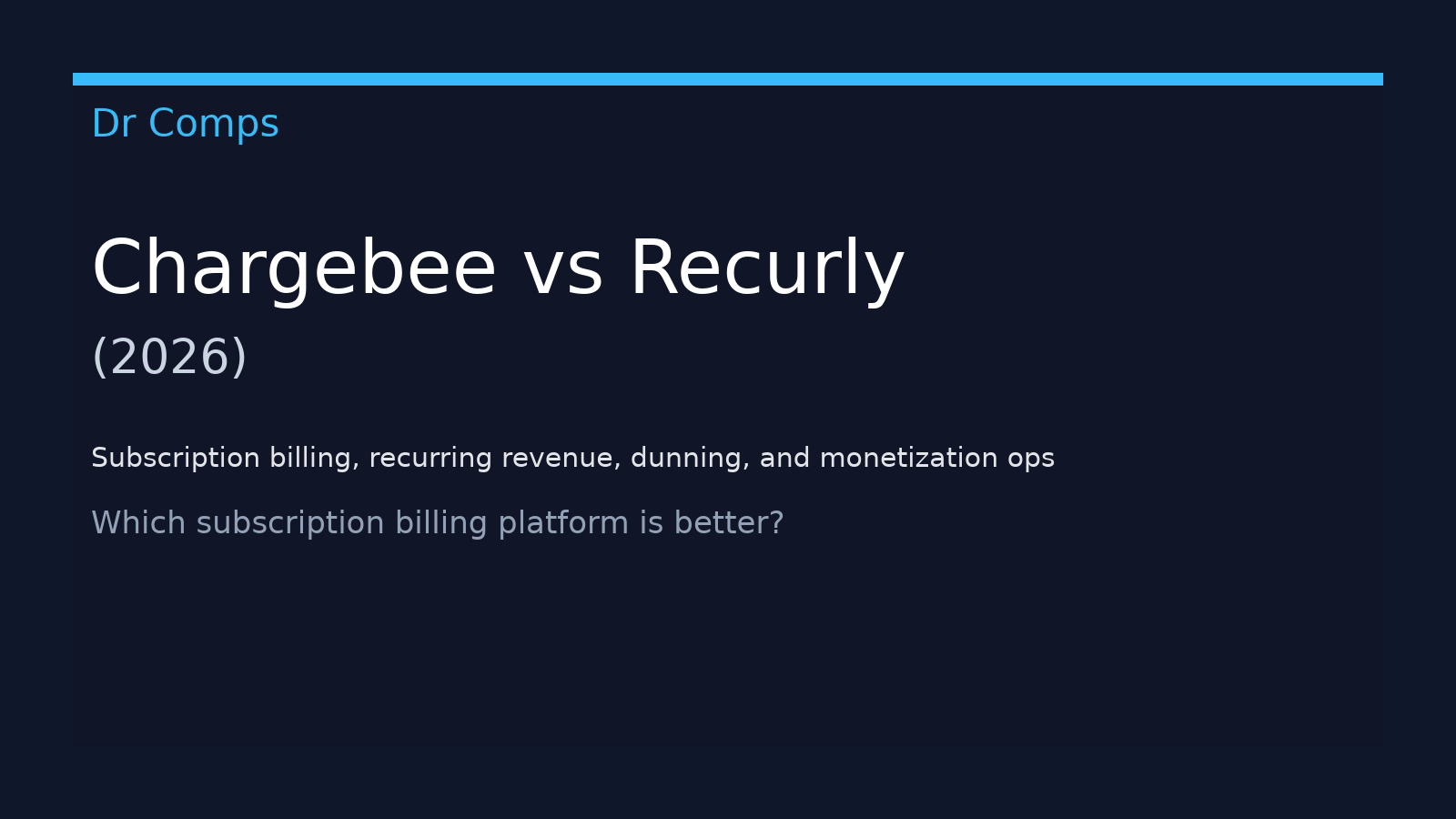 Dr Comps

Chargebee vs Recurly

(2026)

Subscription billing, recurring revenue, dunning, and monetization ops

Which subscription billing platform is better?